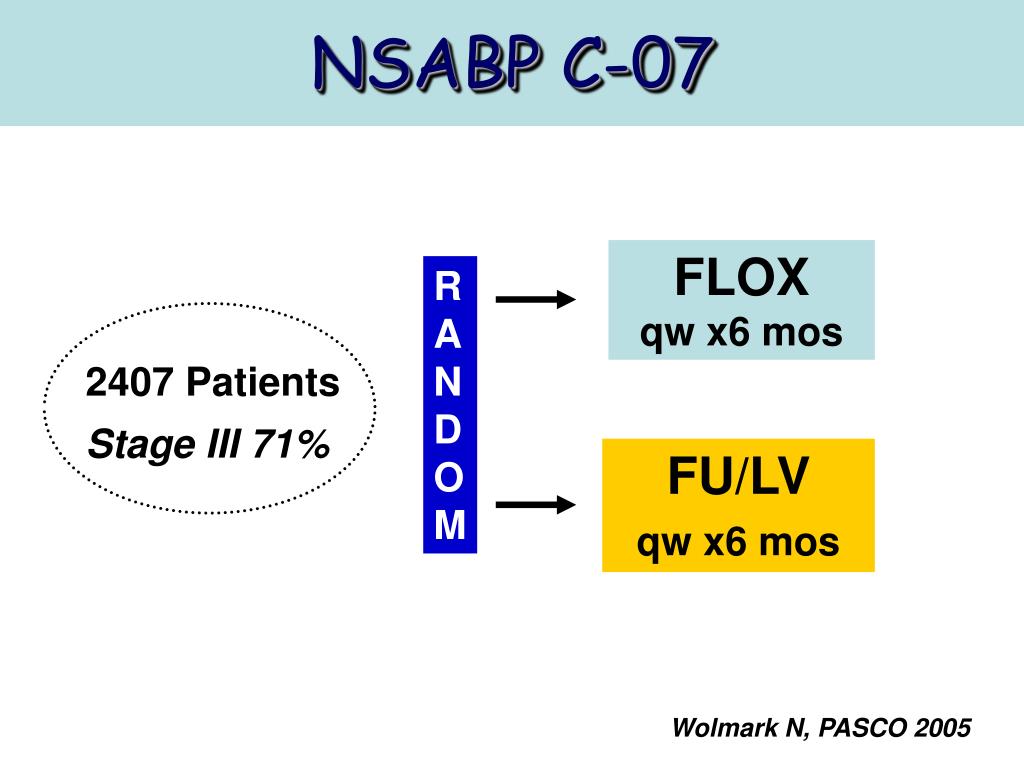 NSABP C-07

2407 Patients
Stage III 71%

R
A
N
D
O
M

FLOX
qw x6 mos

FU/LV
qw x6 mos

Wolmark N, PASCO 2005